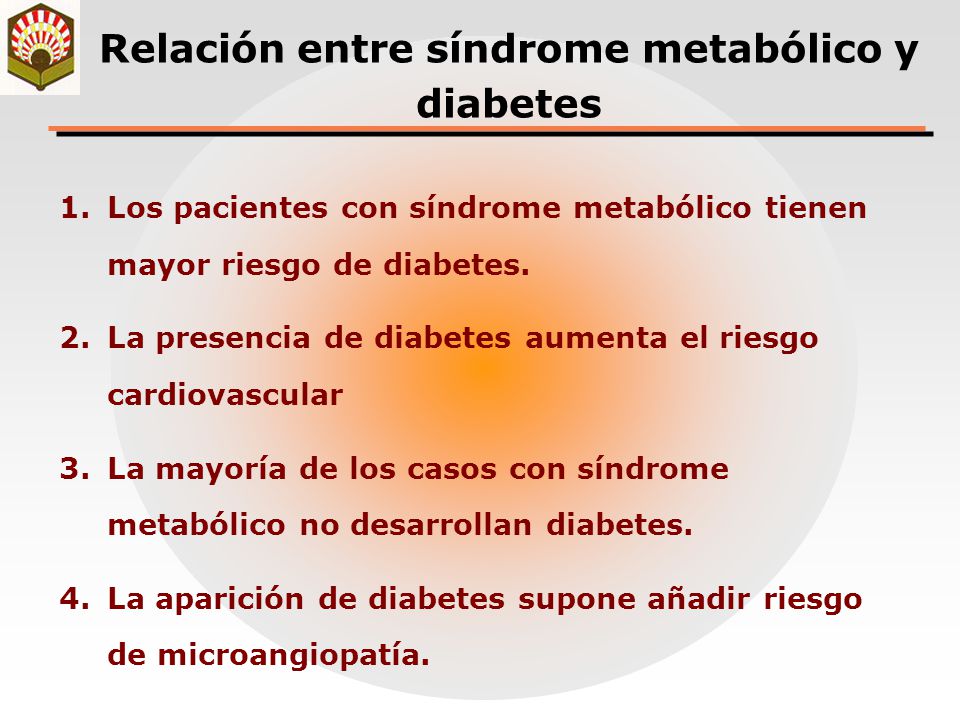 Relación entre síndrome metabólico y diabetes

1. Los pacientes con síndrome metabólico tienen mayor riesgo de diabetes.

2. La presencia de diabetes aumenta el riesgo cardiovascular

3. La mayoría de los casos con síndrome metabólico no desarrollan diabetes.

4. La aparición de diabetes supone añadir riesgo de microangiopatía.